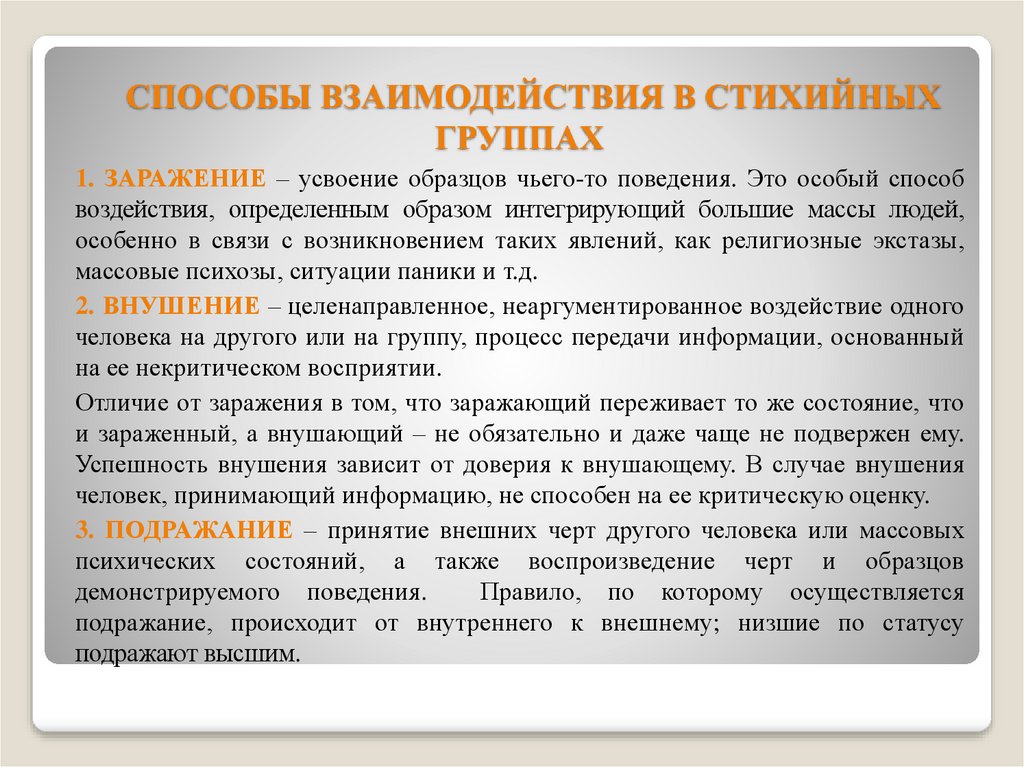 СПОСОБЫ ВЗАИМОДЕЙСТВИЯ В СТИХИЙНЫХ ГРУППАХ

1. ЗАРАЖЕНИЕ – усвоение образцов чьего-то поведения. Это особый способ воздействия, определенным образом интегрирующий большие массы людей, особенно в связи с возникновением таких явлений, как религиозные экстазы, массовые психозы, ситуации паники и т.д.

2. ВНУШЕНИЕ – целенаправленное, неаргументированное воздействие одного человека на другого или на группу, процесс передачи информации, основанный на ее некритическом восприятии.

Отличие от заражения в том, что заражающий переживает то же состояние, что и зараженный, а внушающий – не обязательно и даже чаще не подвержен ему. Успешность внушения зависит от доверия к внушающему. В случае внушения человек, принимающий информацию, не способен на ее критическую оценку.

3. ПОДРАЖАНИЕ – принятие внешних черт другого человека или массовых психических состояний, а также воспроизведение черт и образцов демонстрируемого поведения. Правило, по которому осуществляется подражание, происходит от внутреннего к внешнему; низшие по статусу подражают высшим.